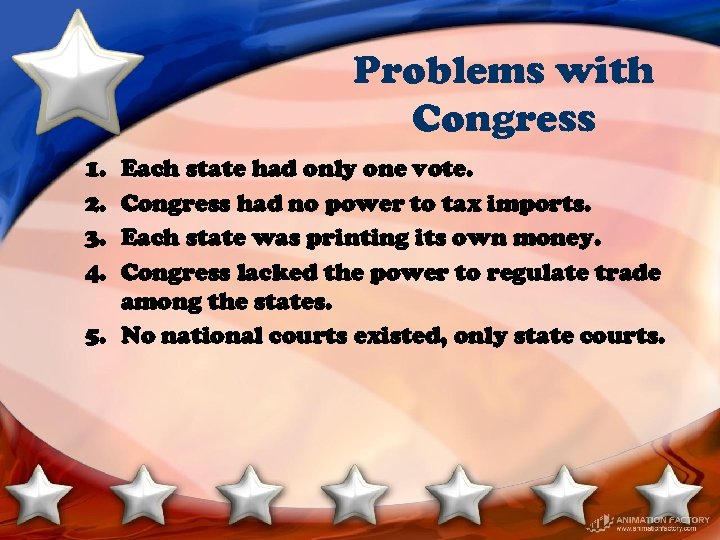 Problems with Congress

1. Each state had only one vote.
2. Congress had no power to tax imports.
3. Each state was printing its own money.
4. Congress lacked the power to regulate trade among the states.
5. No national courts existed, only state courts.

ANIMATION FACTORY
www.animationfactory.com